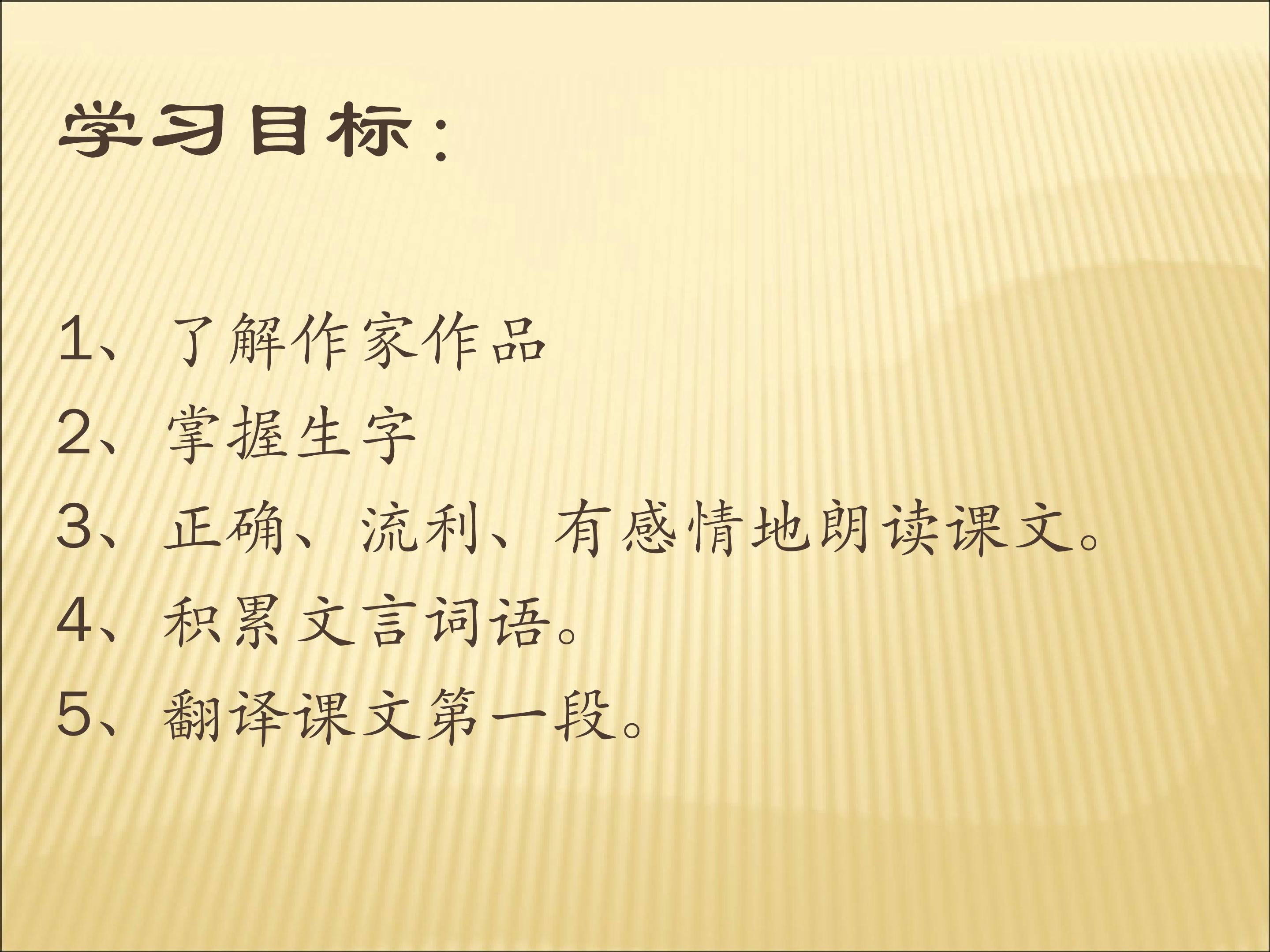 学习目标：

1、了解作家作品
2、掌握生字
3、正确、流利、有感情地朗读课文。
4、积累文言词语。
5、翻译课文第一段。